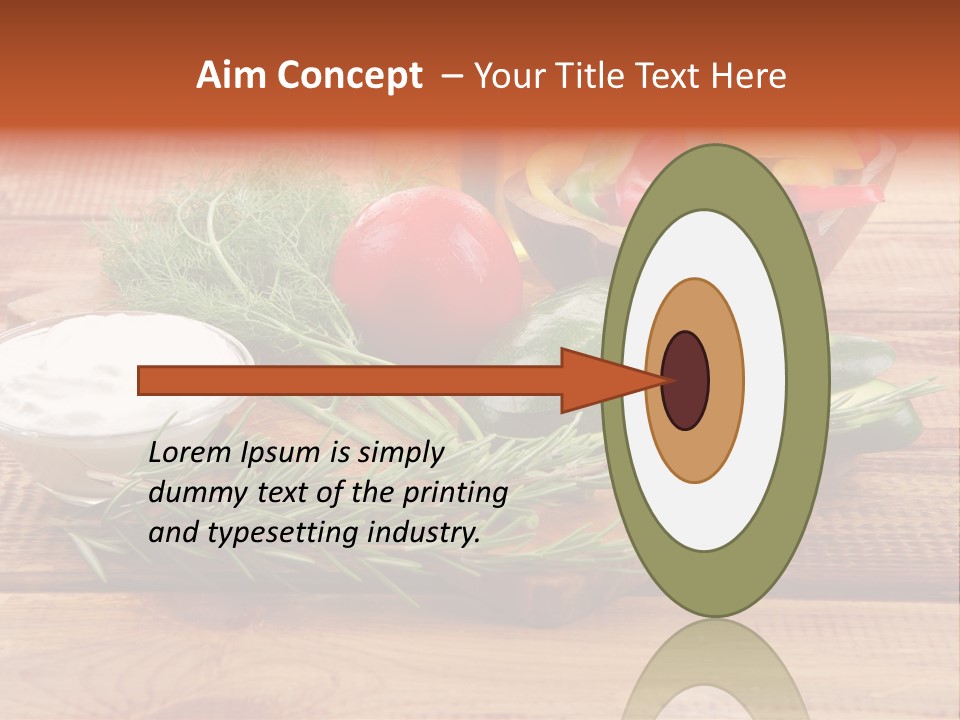 Aim Concept – Your Title Text Here

Lorem Ipsum is simply dummy text of the printing and typesetting industry.